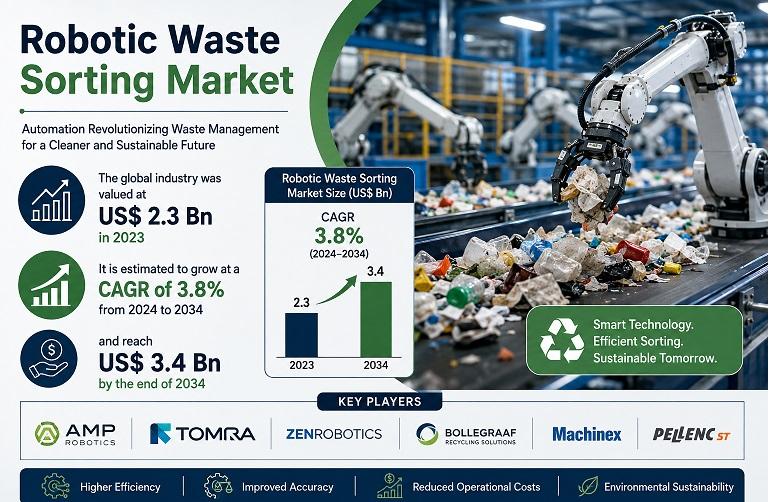 Robotic Waste Sorting Market

Automation Revolutionizing Waste Management for a Cleaner and Sustainable Future

The global industry was valued at
US$ 2.3 Bn
in 2023

It is estimated to grow at a
CAGR of 3.8%
from 2024 to 2034

and reach
US$ 3.4 Bn
by the end of 2034

Robotic Waste Sorting Market Size (US$ Bn)

CAGR
3.8%
(2024–2034)

2.3
3.4
2023
2034

Smart Technology.
Efficient Sorting.
Sustainable Tomorrow.

KEY PLAYERS

AMP ROBOTICS

TOMRA

ZENROBOTICS

BOLLEGRAAF RECYCLING SOLUTIONS

Machinex

PELLENC ST

Higher Efficiency

Improved Accuracy

Reduced Operational Costs

Environmental Sustainability